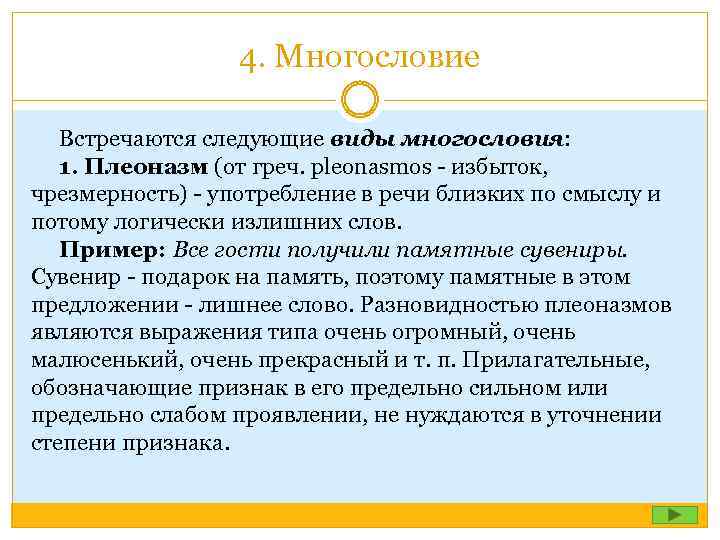 4. Многословие

Встречаются следующие виды многословия:

1. Плеоназм (от греч. pleonasmos - избыток, чрезмерность) - употребление в речи близких по смыслу и потому логически излишних слов.

Пример: Все гости получили памятные сувениры. Сувенир - подарок на память, поэтому памятные в этом предложении - лишнее слово. Разновидностью плеоназмов являются выражения типа очень огромный, очень малюсенький, очень прекрасный и т. п. Прилагательные, обозначающие признак в его предельно сильном или предельно слабом проявлении, не нуждаются в уточнении степени признака.